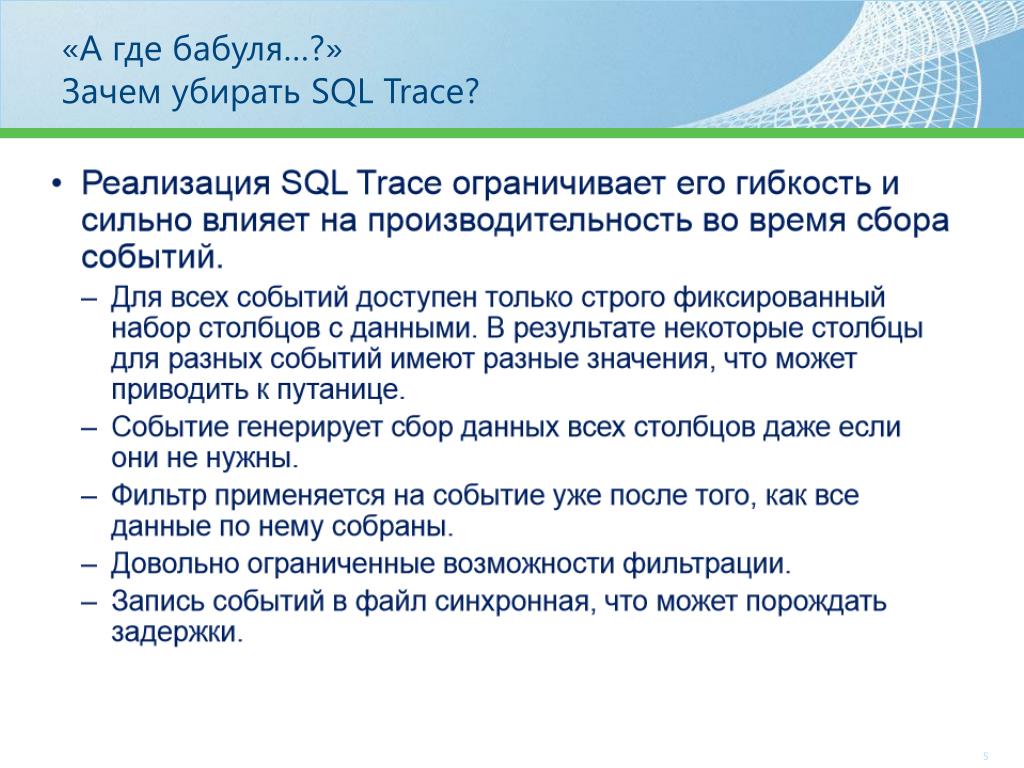 «А где бабуля…?»
Зачем убирать SQL Trace?

• Реализация SQL Trace ограничивает его гибкость и сильно влияет на производительность во время сбора событий.
– Для всех событий доступен только строго фиксированный набор столбцов с данными. В результате некоторые столбцы для разных событий имеют разные значения, что может приводить к путанице.
– Событие генерирует сбор данных всех столбцов даже если они не нужны.
– Фильтр применяется на событие уже после того, как все данные по нему собраны.
– Довольно ограниченные возможности фильтрации.
– Запись событий в файл синхронная, что может порождать задержки.

5